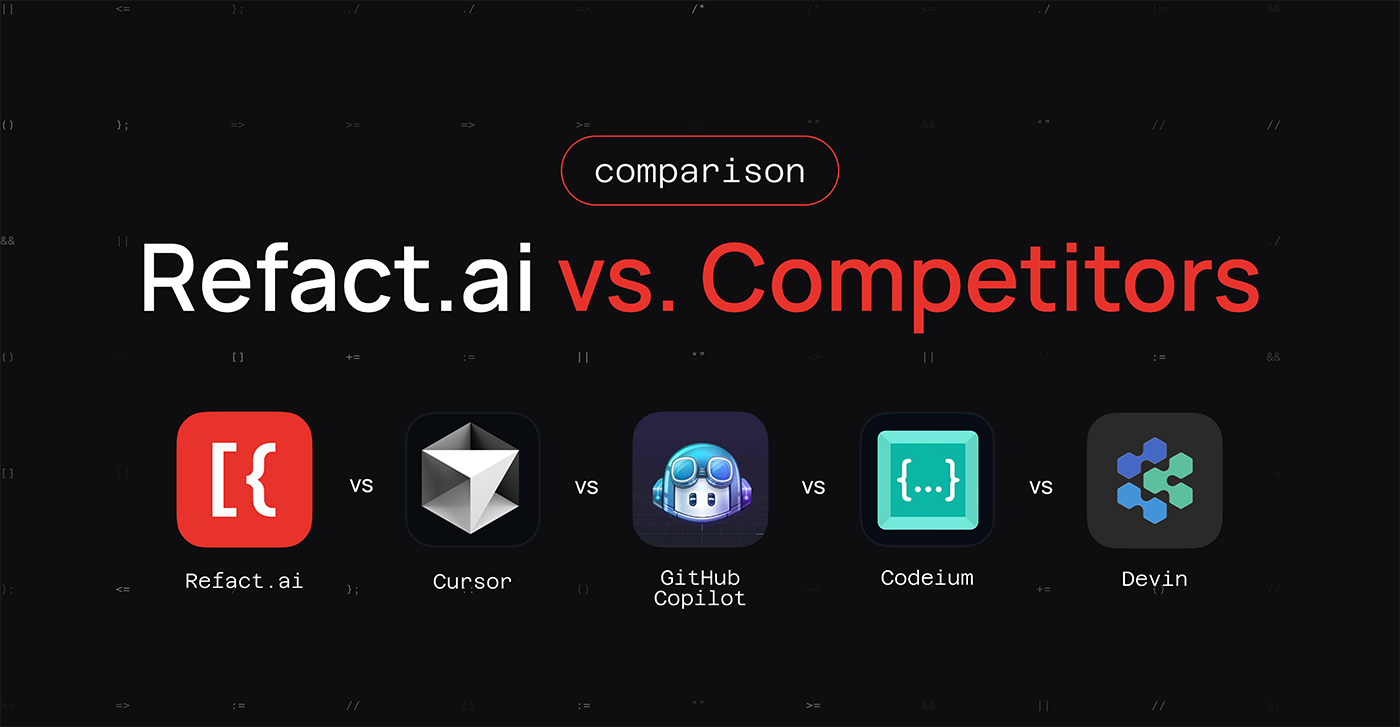 comparison

Refact.ai vs. Competitors

Refact.ai vs Cursor vs GitHub Copilot vs Codeium vs Devin